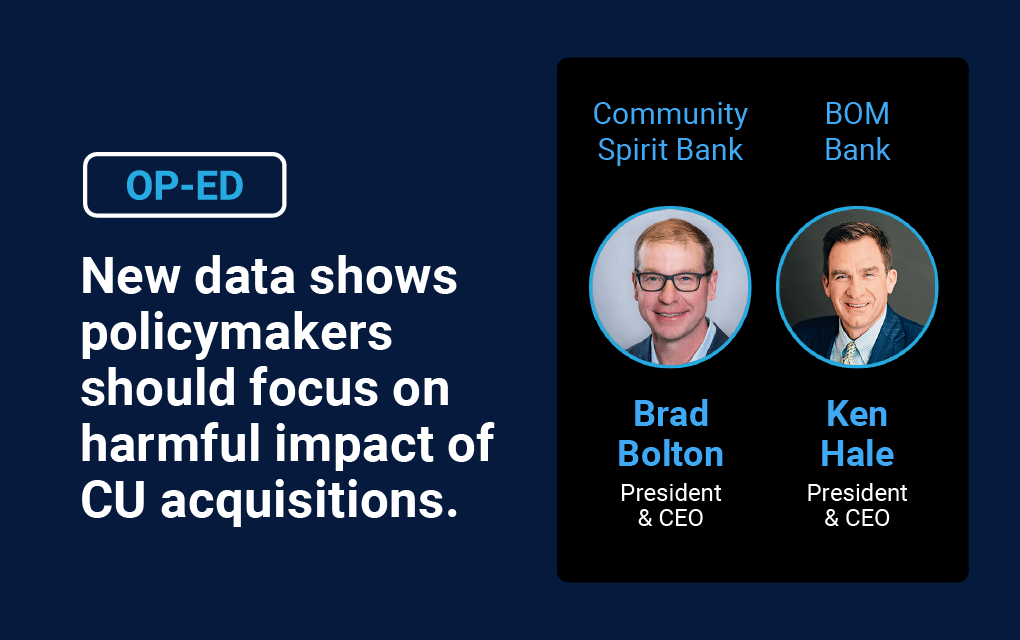 OP-ED

New data shows policymakers should focus on harmful impact of CU acquisitions.

Community Spirit Bank

Brad Bolton
President & CEO

BOM Bank

Ken Hale
President & CEO